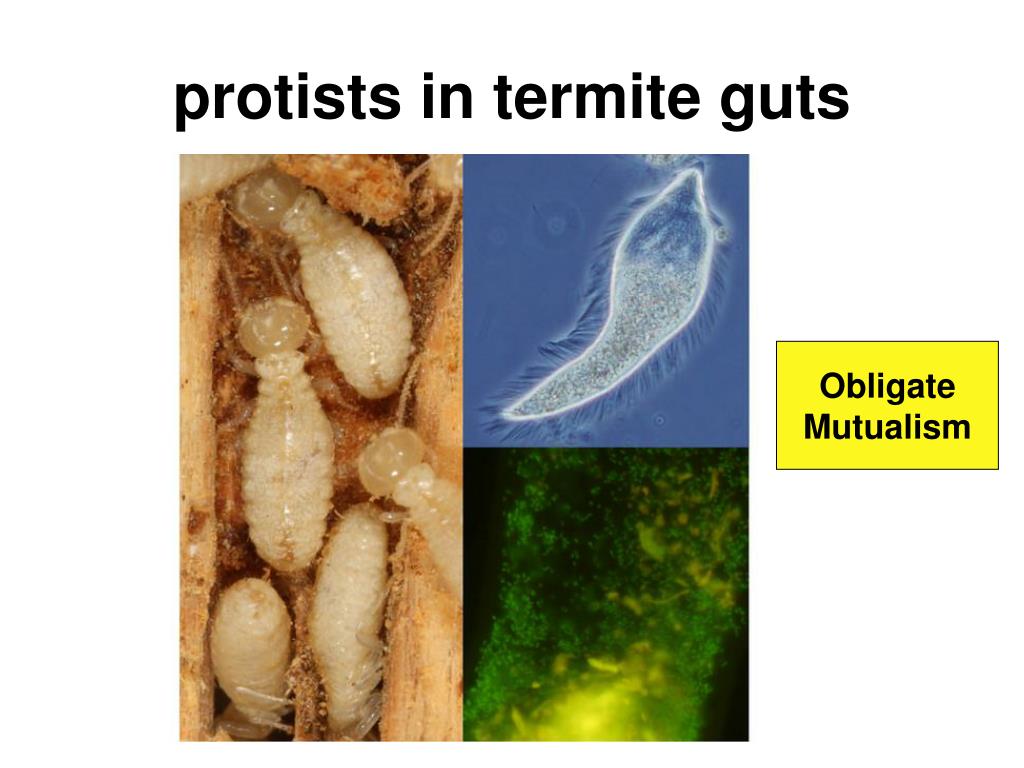 protists in termite guts

Obligate Mutualism